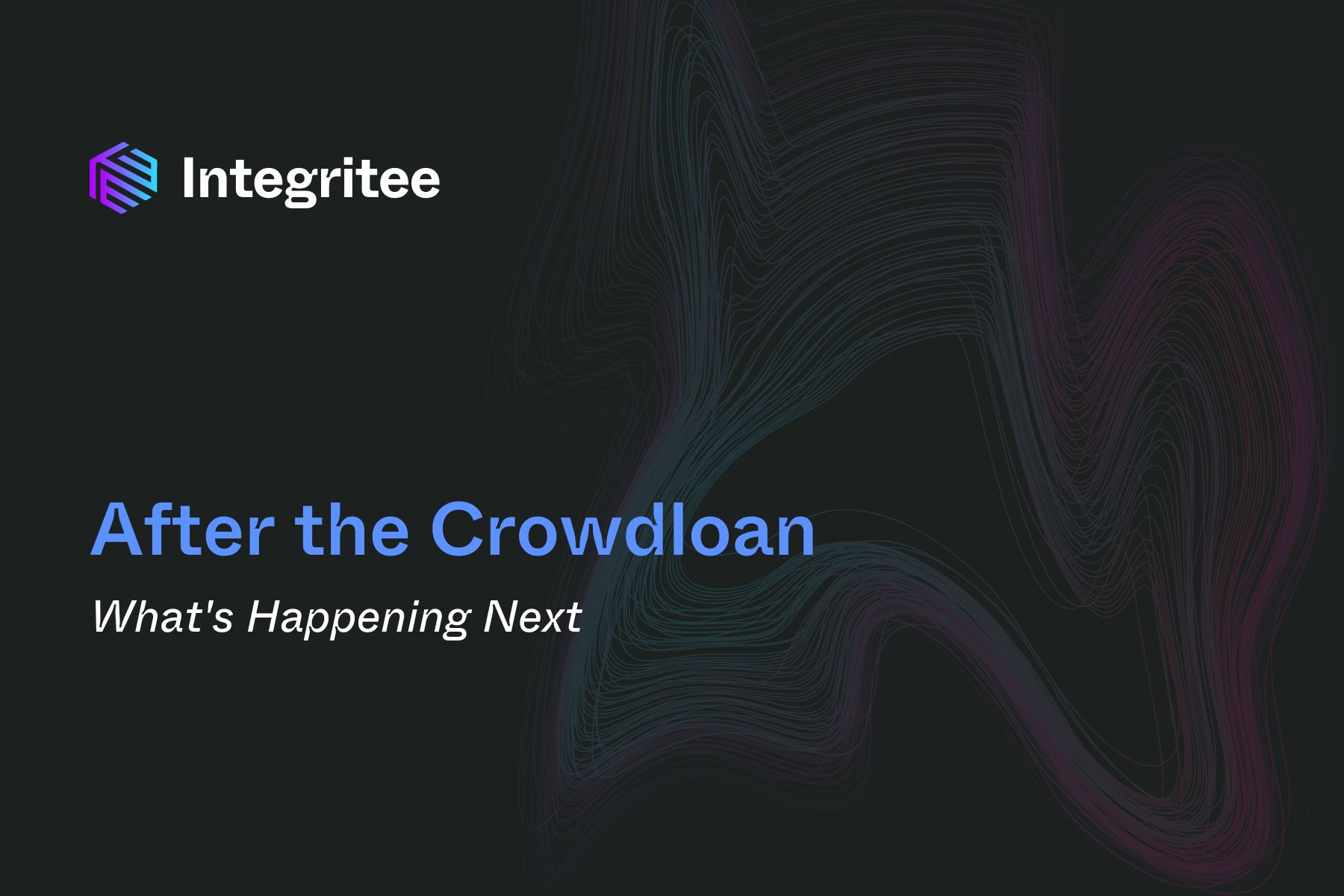 Integritee

After the Crowdloan

What's Happening Next